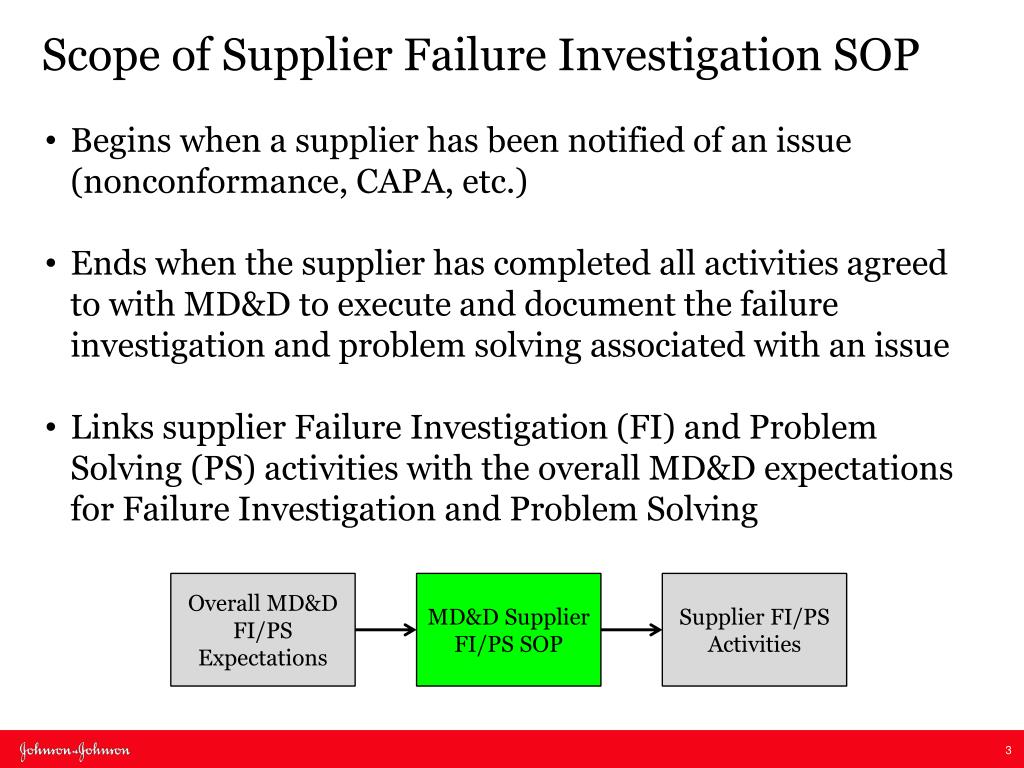 Scope of Supplier Failure Investigation SOP

• Begins when a supplier has been notified of an issue (nonconformance, CAPA, etc.)

• Ends when the supplier has completed all activities agreed to with MD&D to execute and document the failure investigation and problem solving associated with an issue

• Links supplier Failure Investigation (FI) and Problem Solving (PS) activities with the overall MD&D expectations for Failure Investigation and Problem Solving

Overall MD&D FI/PS Expectations

MD&D Supplier FI/PS SOP

Supplier FI/PS Activities

Johnson & Johnson

3